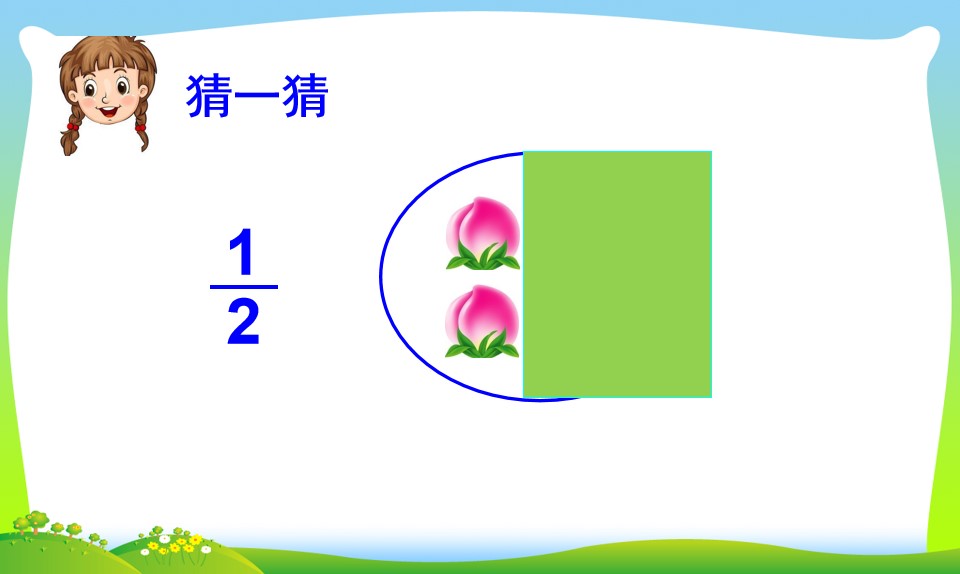 猜一猜

$\frac{1}{2}$